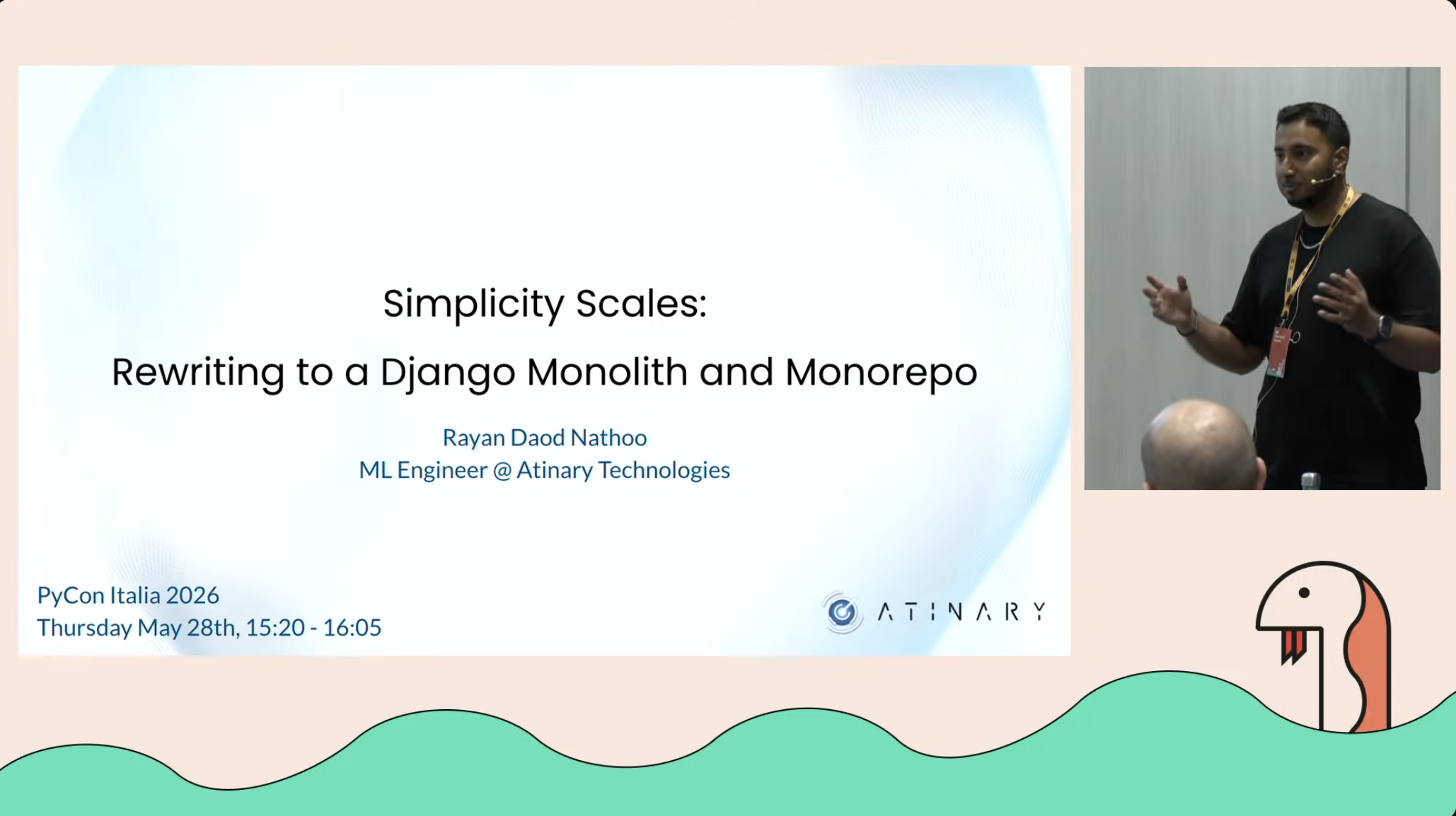 Simplicity Scales:

Rewriting to a Django Monolith and Monorepo

Rayan Daod Nathoo
ML Engineer @ Atinary Technologies

PyCon Italia 2026
Thursday May 28th, 15:20 - 16:05

ATINARY